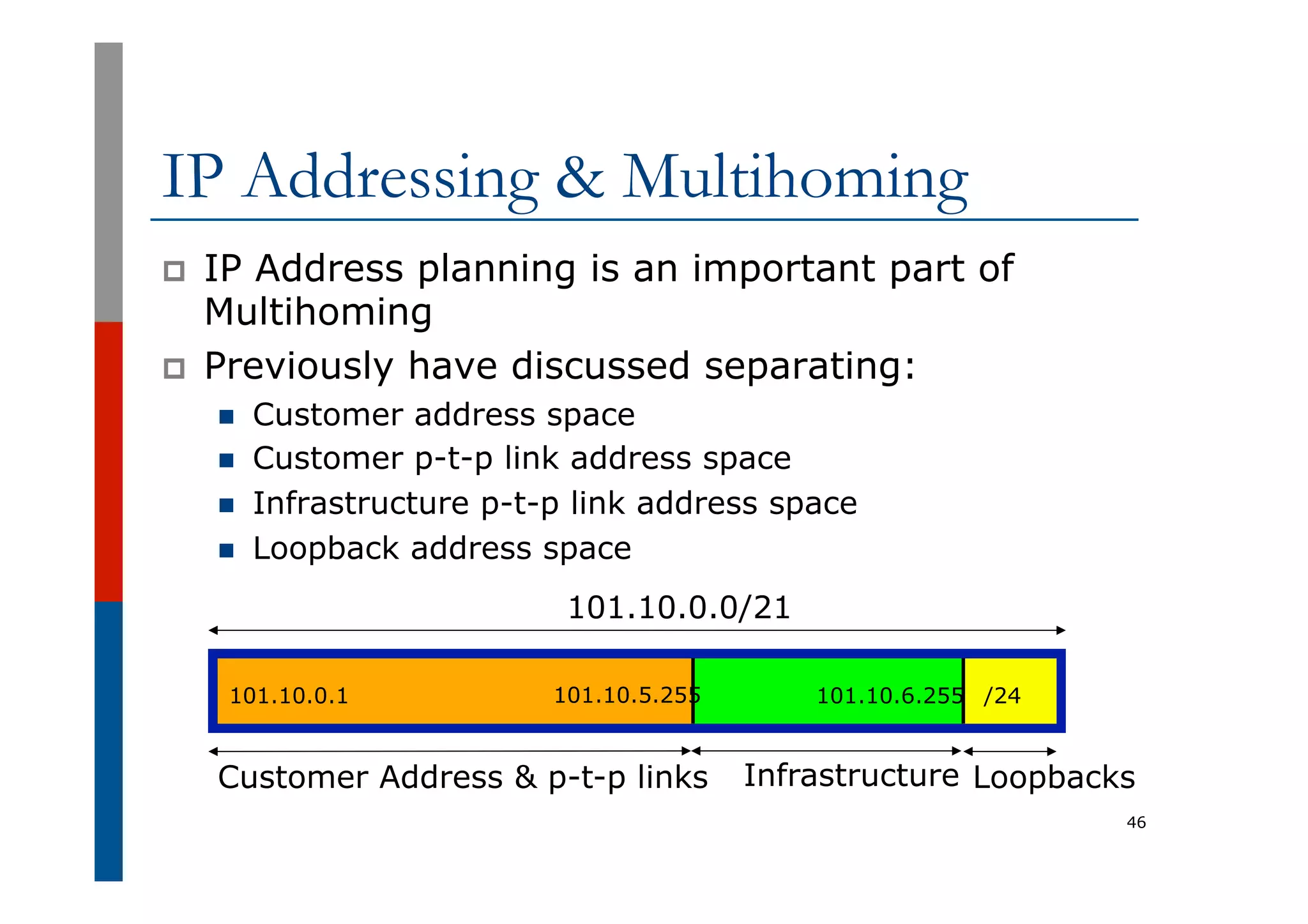 IP Addressing & Multihoming

IP Address planning is an important part of Multihoming

Previously have discussed separating:

Customer address space

Customer p-t-p link address space

Infrastructure p-t-p link address space

Loopback address space

101.10.0.0/21

101.10.0.1

101.10.5.255

101.10.6.255

/24

Customer Address & p-t-p links

Infrastructure

Loopbacks

46